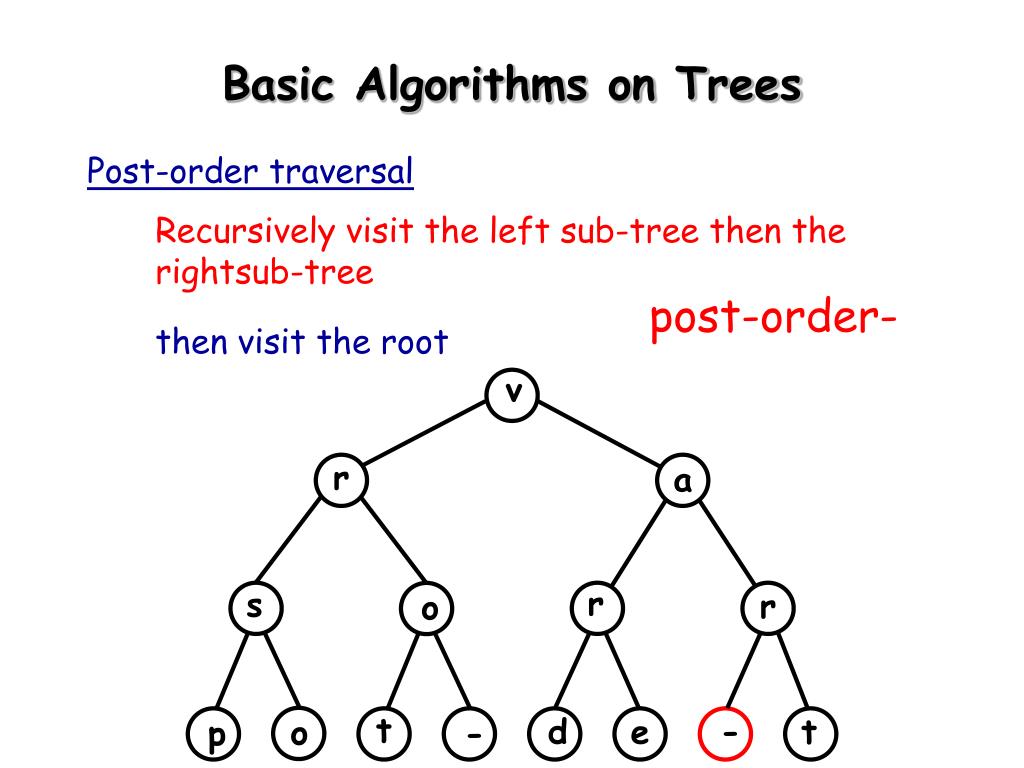 Basic Algorithms on Trees

Post-order traversal

Recursively visit the left sub-tree then the rightsub-tree

then visit the root

post-order-

v

r

a

s

o

r

r

p

o

t

-

d

e

-

t